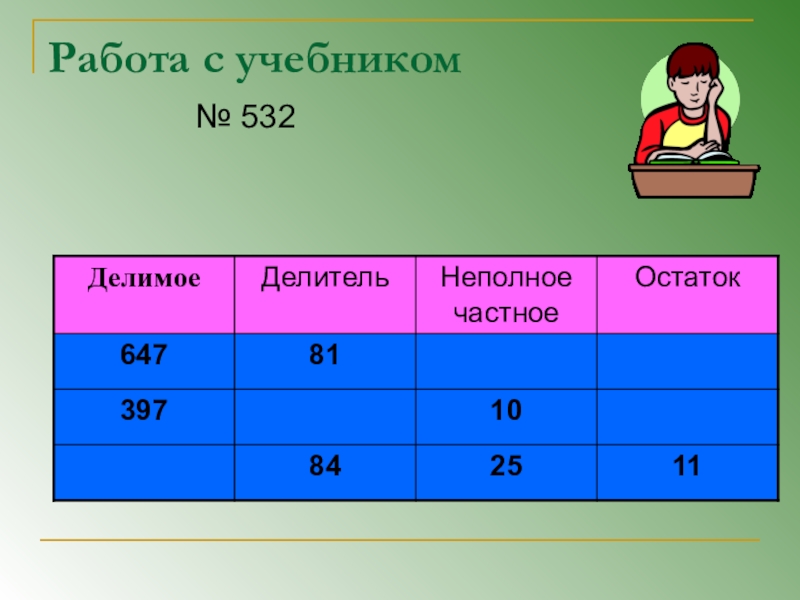 Работа с учебником

№ 532

| Делимое | Делитель | Неполное частное | Остаток |
|---|---|---|---|
| 647 | 81 | | |
| 397 | | 10 | |
| | 84 | 25 | 11 |